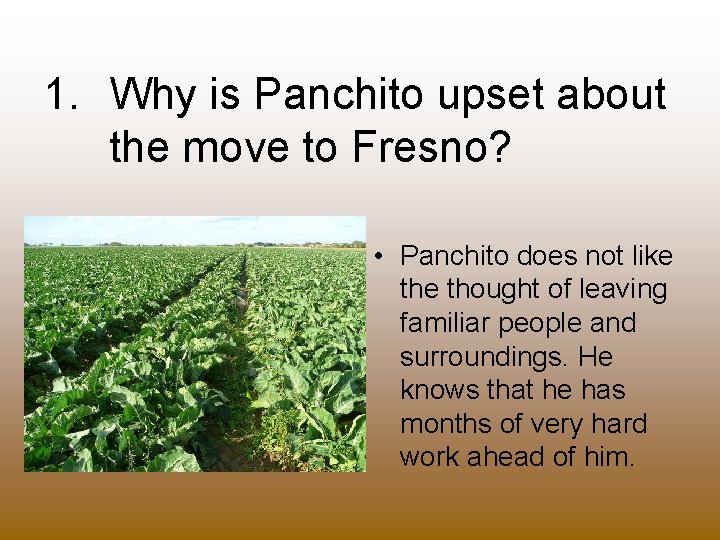 1. Why is Panchito upset about the move to Fresno?

• Panchito does not like the thought of leaving familiar people and surroundings. He knows that he has months of very hard work ahead of him.